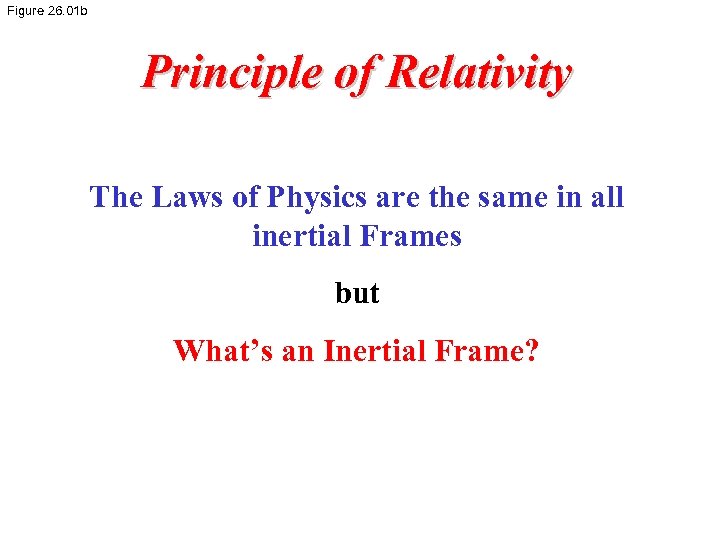 Figure 26.01b

Principle of Relativity

The Laws of Physics are the same in all inertial Frames

but

What’s an Inertial Frame?